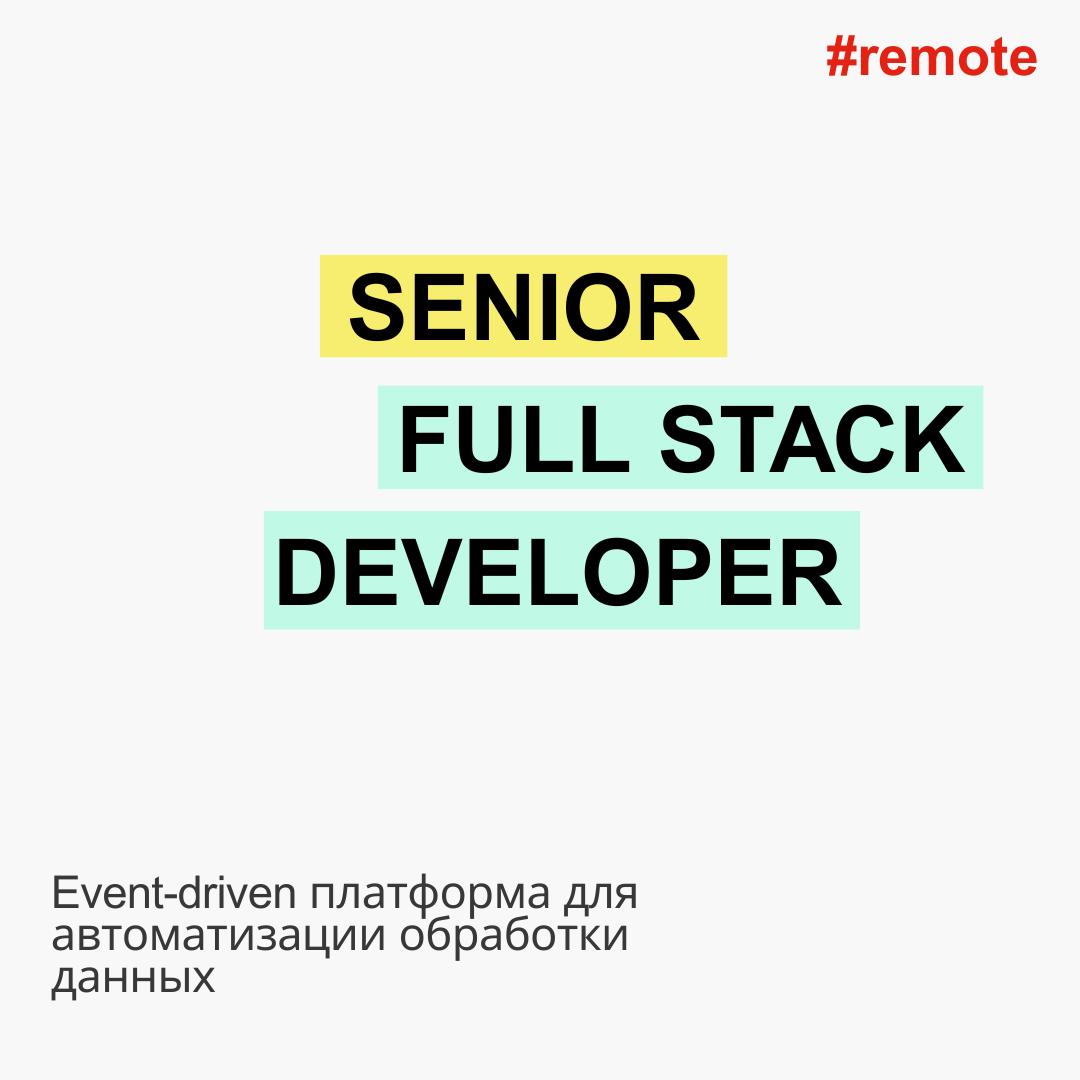 #remote

SENIOR
FULL STACK
DEVELOPER

Event-driven платформа для автоматизации обработки данных